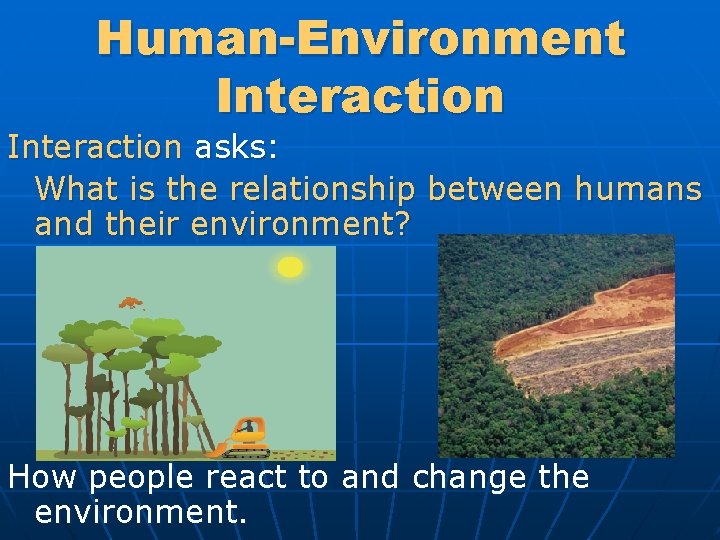 Human-Environment Interaction

Interaction asks:

What is the relationship between humans and their environment?

How people react to and change the environment.